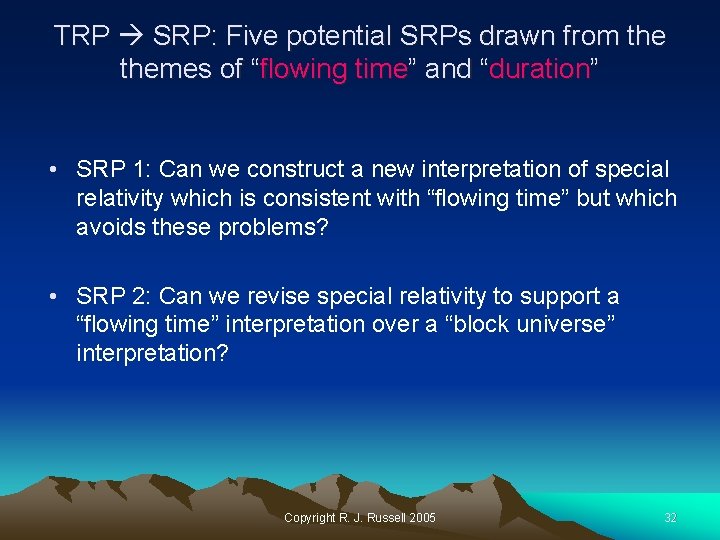 TRP → SRP: Five potential SRPs drawn from the themes of “flowing time” and “duration”

• SRP 1: Can we construct a new interpretation of special relativity which is consistent with “flowing time” but which avoids these problems?

• SRP 2: Can we revise special relativity to support a “flowing time” interpretation over a “block universe” interpretation?

Copyright R. J. Russell 2005

32